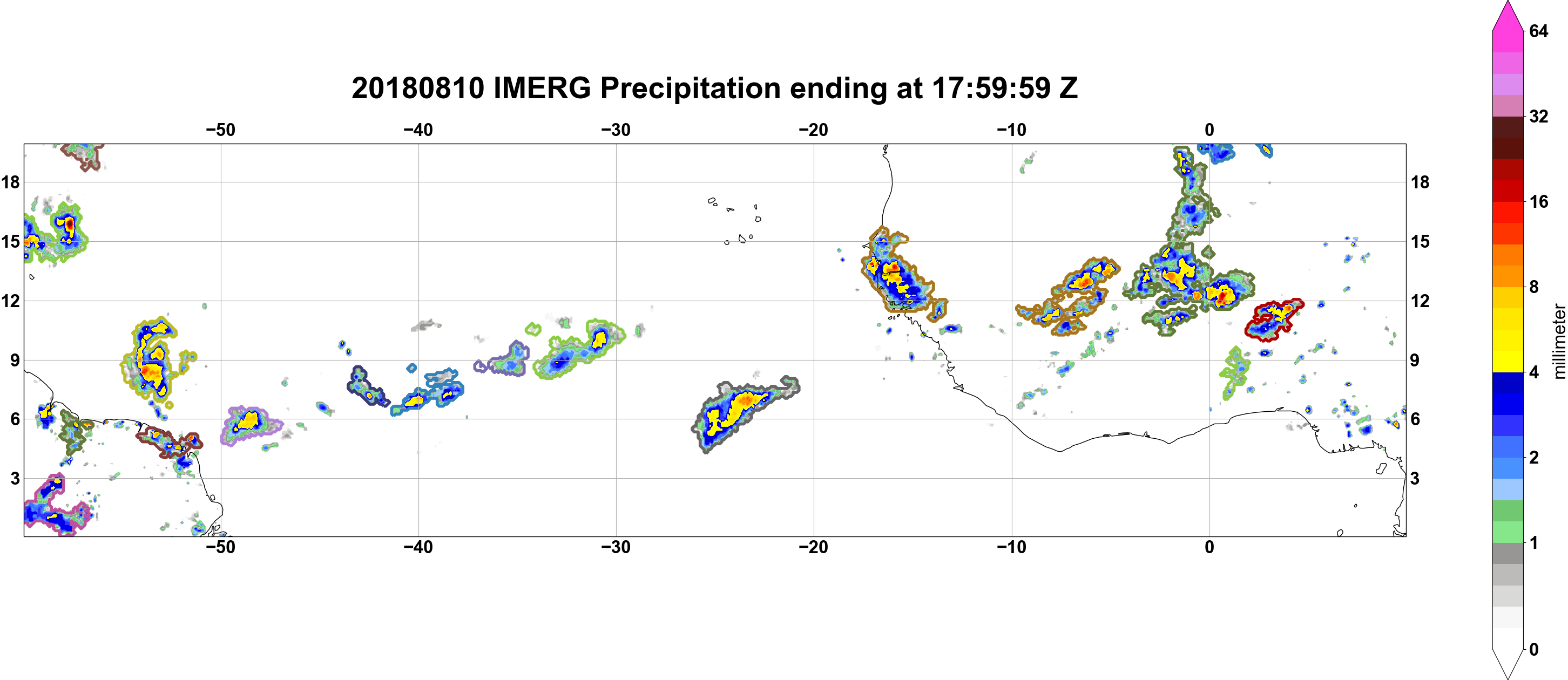 20180810 IMERG Precipitation ending at 17:59:59 Z

−50 −40 −30 −20 −10 0

18
15
12
9
6
3

18
15
12
9
6
3

−50 −40 −30 −20 −10 0

64
32
16
8
4
2
1
0

millimeter